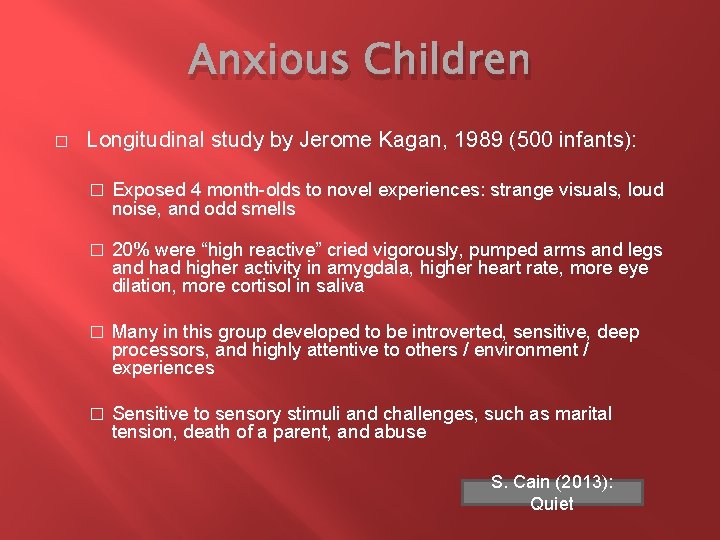 Anxious Children

□ Longitudinal study by Jerome Kagan, 1989 (500 infants):

□ Exposed 4 month-olds to novel experiences: strange visuals, loud noise, and odd smells

□ 20% were “high reactive” cried vigorously, pumped arms and legs and had higher activity in amygdala, higher heart rate, more eye dilation, more cortisol in saliva

□ Many in this group developed to be introverted, sensitive, deep processors, and highly attentive to others / environment / experiences

□ Sensitive to sensory stimuli and challenges, such as marital tension, death of a parent, and abuse

S. Cain (2013): Quiet